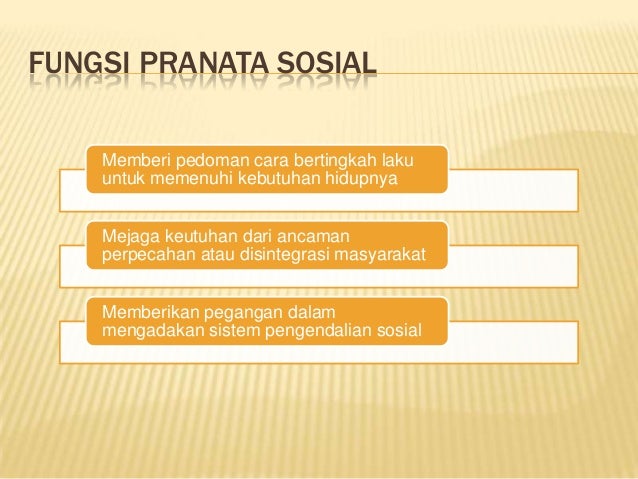 FUNGSI PRANATA SOSIAL

Memberi pedoman cara bertingkah laku untuk memenuhi kebutuhan hidupnya

Mejaga keutuhan dari ancaman perpecahan atau disintegrasi masyarakat

Memberikan pegangan dalam mengadakan sistem pengendalian sosial